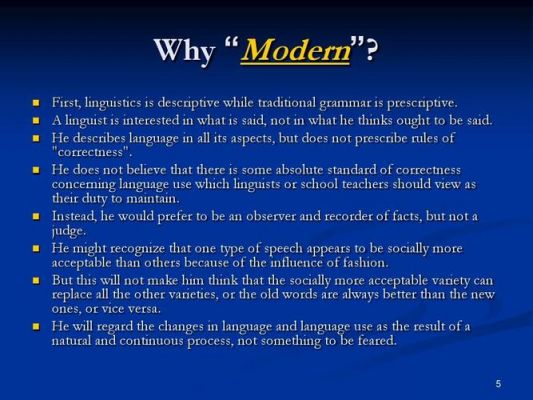 Why "Modern"?

- First, linguistics is descriptive while traditional grammar is prescriptive.
- A linguist is interested in what is said, not in what he thinks ought to be said.
- He describes language in all its aspects, but does not prescribe rules of "correctness".
- He does not believe that there is some absolute standard of correctness concerning language use which linguists or school teachers should view as their duty to maintain.
- Instead, he would prefer to be an observer and recorder of facts, but not a judge.
- He might recognize that one type of speech appears to be socially more acceptable than others because of the influence of fashion.
- But this will not make him think that the socially more acceptable variety can replace all the other varieties, or the old words are always better than the new ones, or vice versa.
- He will regard the changes in language and language use as the result of a natural and continuous process, not something to be feared.

5